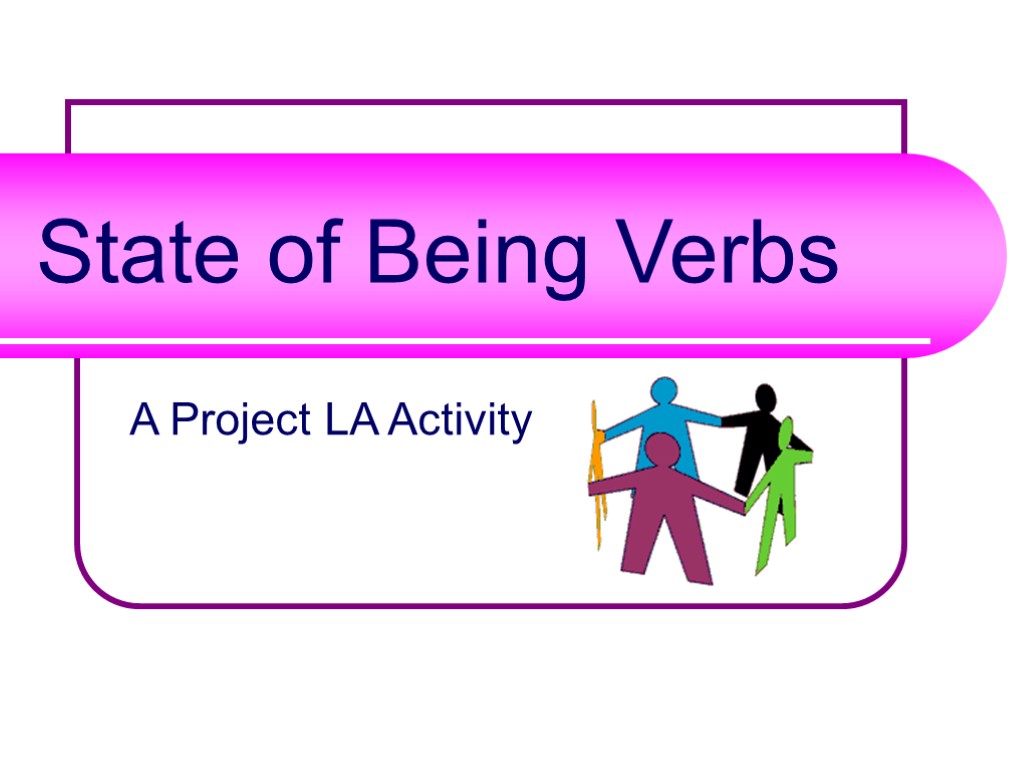 State of Being Verbs

A Project LA Activity